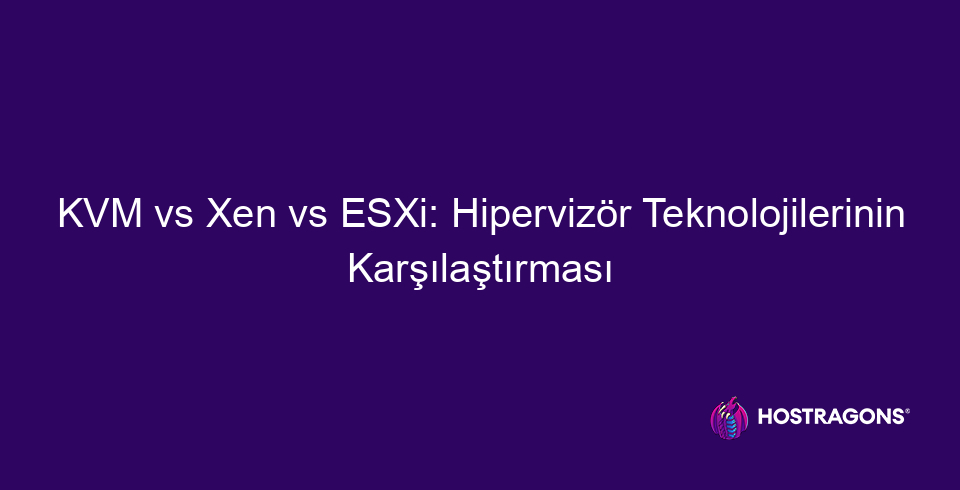 KVM vs Xen vs ESXi: Hipervizör Teknolojilerinin Karşılaştırması

HOSTRAGONS®